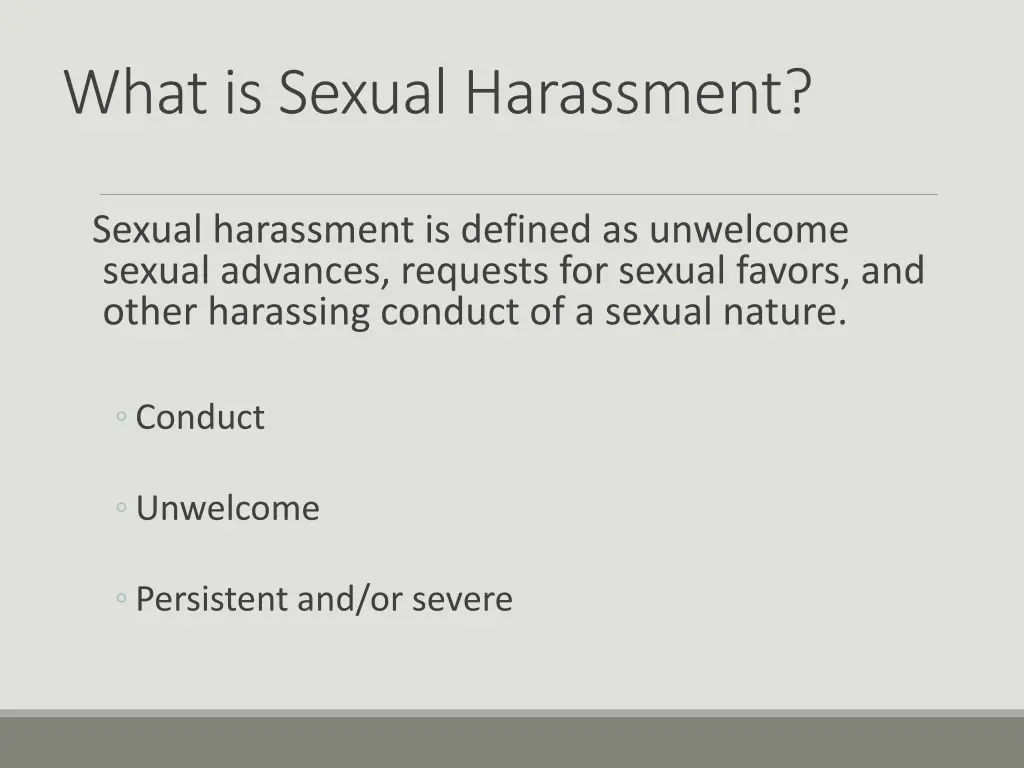 What is Sexual Harassment?

Sexual harassment is defined as unwelcome sexual advances, requests for sexual favors, and other harassing conduct of a sexual nature.

◦ Conduct

◦ Unwelcome

◦ Persistent and/or severe